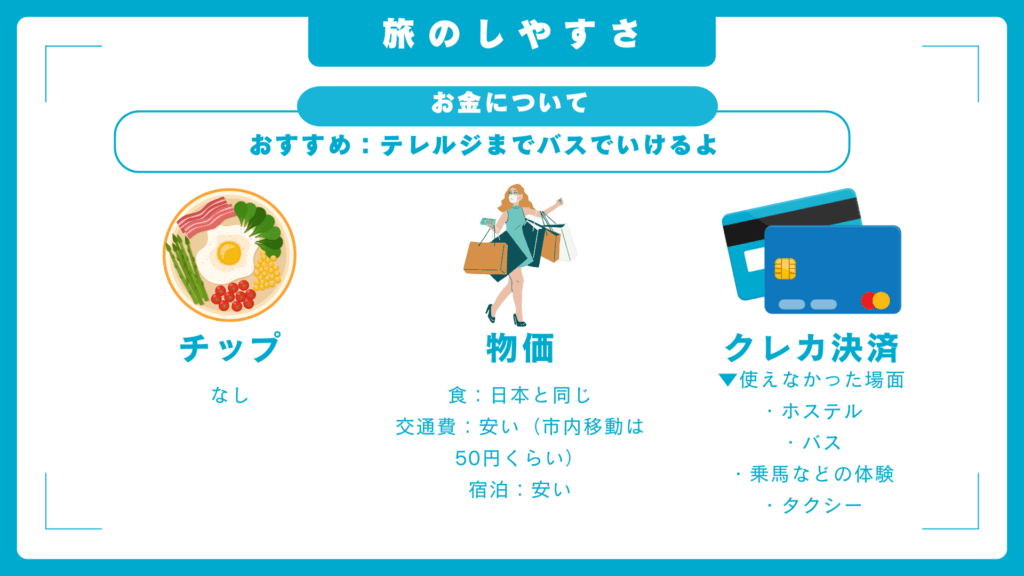 旅のしやすさ

お金について

おすすめ：テレルジまでバスでいけるよ

チップ

なし

物価

食：日本と同じ
交通費：安い（市内移動は50円くらい）
宿泊：安い

クレカ決済

▼使えなかった場面
・ホステル
・バス
・乗馬などの体験
・タクシー